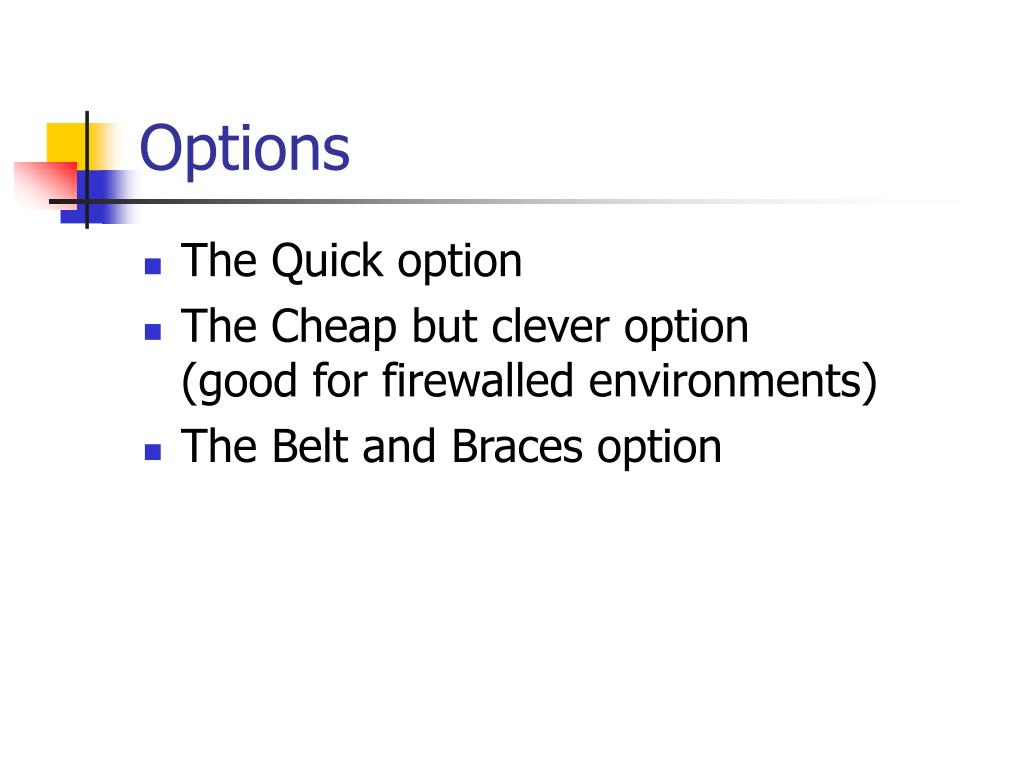 Options

- The Quick option
- The Cheap but clever option (good for firewalled environments)
- The Belt and Braces option